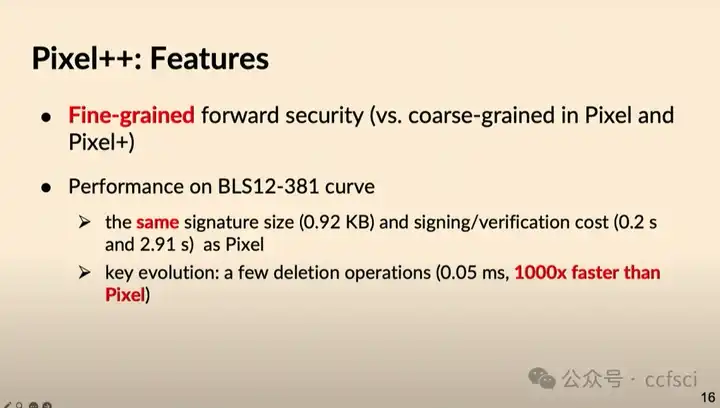 Pixel++: Features

● Fine-grained forward security (vs. coarse-grained in Pixel and Pixel+)

● Performance on BLS12-381 curve

➢ the same signature size (0.92 KB) and signing/verification cost (0.2 s and 2.91 s) as Pixel

➢ key evolution: a few deletion operations (0.05 ms, 1000x faster than Pixel)

公众号 · ccfsci

16